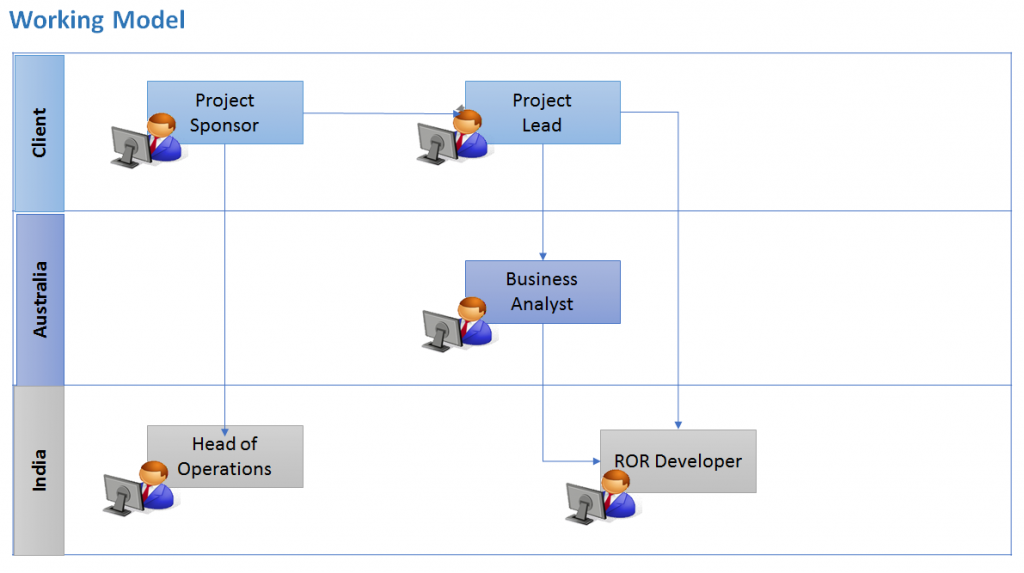 Working Model

Client

Project Sponsor

Project Lead

Australia

Business Analyst

India

Head of Operations

ROR Developer